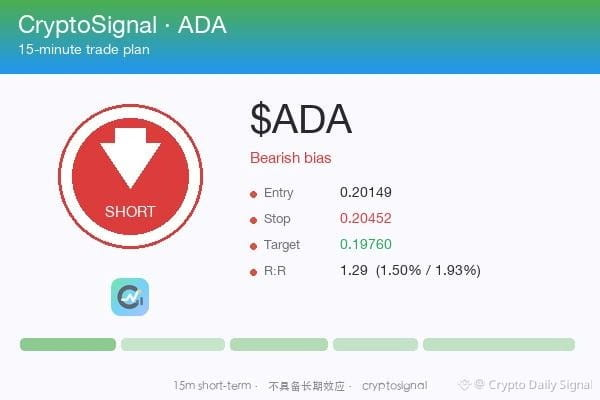 CryptoSignal · ADA
15-minute trade plan

SHORT

$ADA

Bearish bias

• Entry 0.20149
• Stop 0.20452
• Target 0.19760
• R:R 1.29 (1.50% / 1.93%)

15m short-term · 不具备长期效应 · cryptosignal

@ Crypto Daily Signal